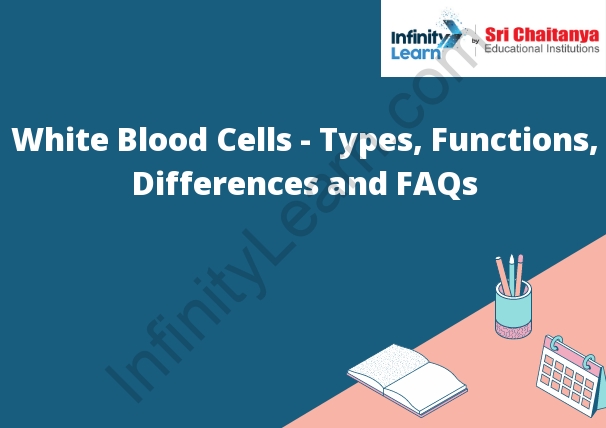 Infinity Learn by Sri Chaitanya Educational Institutions

White Blood Cells - Types, Functions, Differences and FAQs

InfinityLearn.com